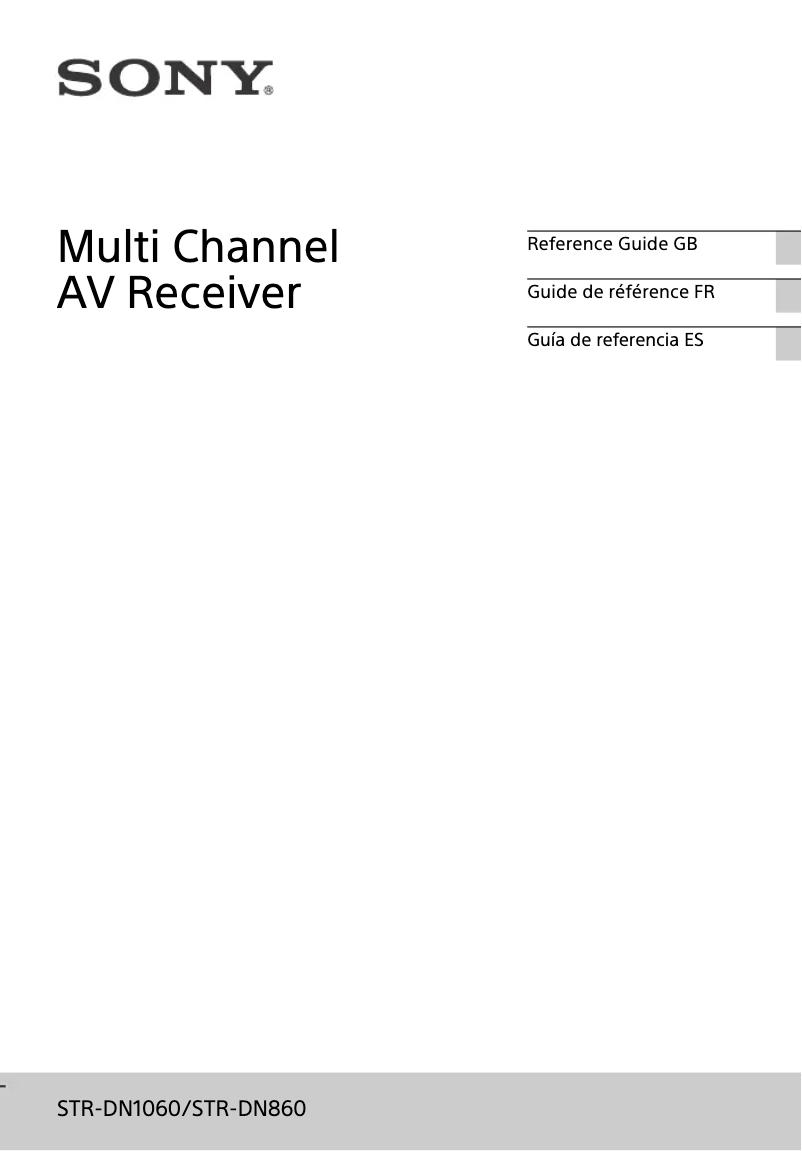 SONY®

Multi Channel
AV Receiver

Reference Guide GB

Guide de référence FR

Guía de referencia ES

STR-DN1060/STR-DN860